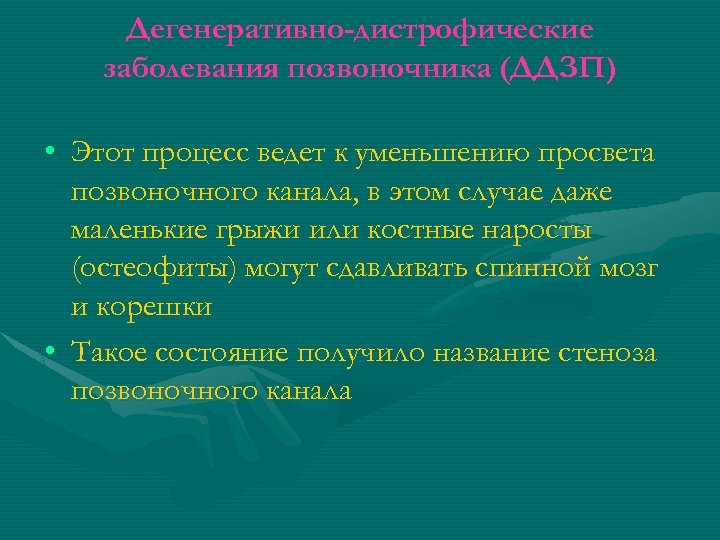 Дегенеративно-дистрофические заболевания позвоночника (ДДЗП)

• Этот процесс ведет к уменьшению просвета позвоночного канала, в этом случае даже маленькие грыжи или костные наросты (остеофиты) могут сдавливать спинной мозг и корешки

• Такое состояние получило название стеноза позвоночного канала